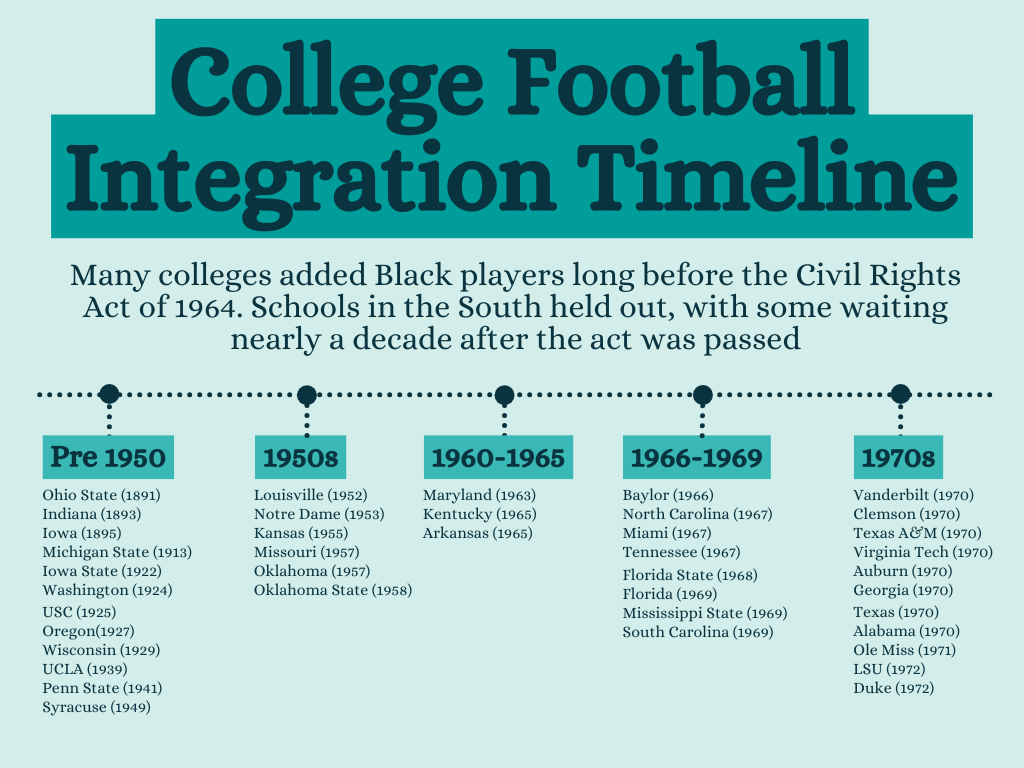 College Football Integration Timeline

Many colleges added Black players long before the Civil Rights Act of 1964. Schools in the South held out, with some waiting nearly a decade after the act was passed

Pre 1950

Ohio State (1891)
Indiana (1893)
Iowa (1895)
Michigan State (1913)
Iowa State (1922)
Washington (1924)
USC (1925)
Oregon(1927)
Wisconsin (1929)
UCLA (1939)
Penn State (1941)
Syracuse (1949)

1950s

Louisville (1952)
Notre Dame (1953)
Kansas (1955)
Missouri (1957)
Oklahoma (1957)
Oklahoma State (1958)

1960-1965

Maryland (1963)
Kentucky (1965)
Arkansas (1965)

1966-1969

Baylor (1966)
North Carolina (1967)
Miami (1967)
Tennessee (1967)
Florida State (1968)
Florida (1969)
Mississippi State (1969)
South Carolina (1969)

1970s

Vanderbilt (1970)
Clemson (1970)
Texas A&M (1970)
Virginia Tech (1970)
Auburn (1970)
Georgia (1970)
Texas (1970)
Alabama (1970)
Ole Miss (1971)
LSU (1972)
Duke (1972)